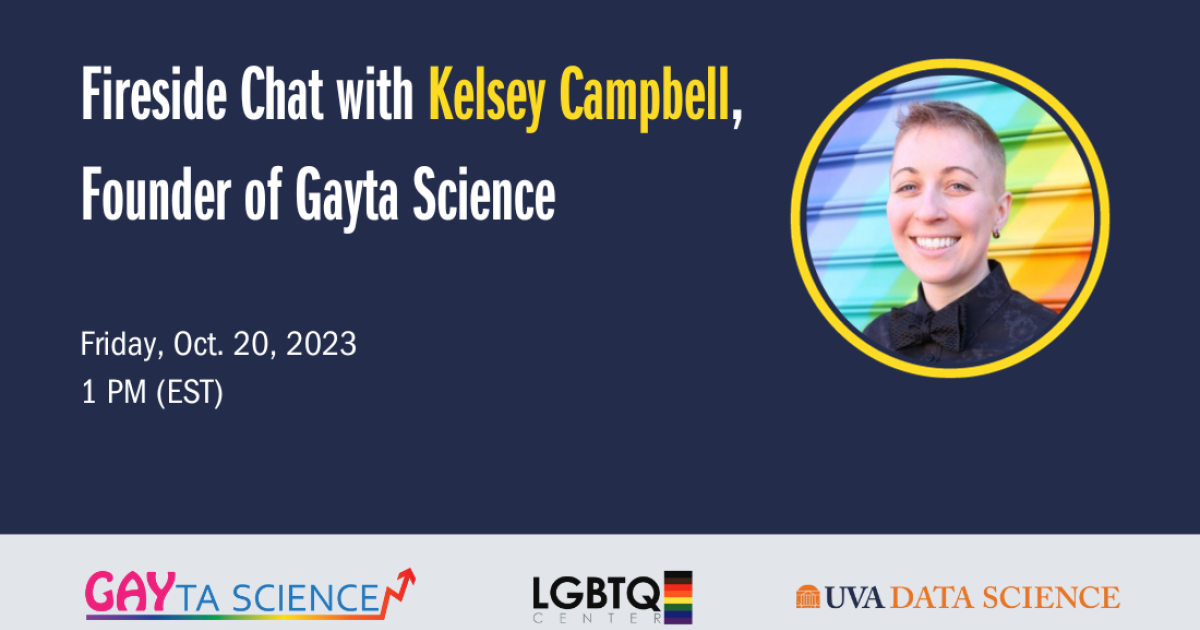 Fireside Chat with Kelsey Campbell, Founder of Gayta Science

Friday, Oct. 20, 2023
1 PM (EST)

GAYTA SCIENCE

LGBTQ CENTER

UVA DATA SCIENCE